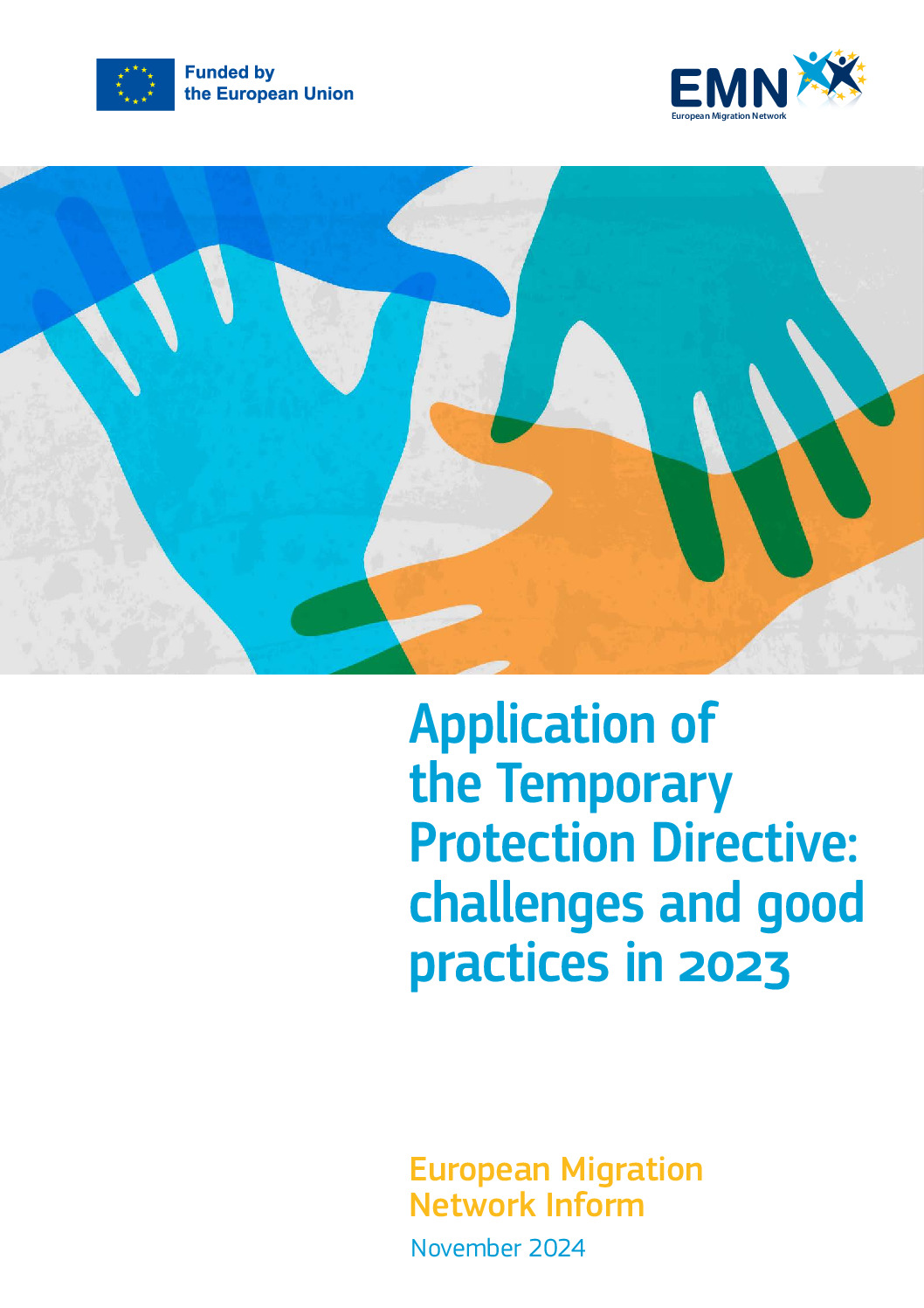 Funded by the European Union

EMN
European Migration Network

Application of the Temporary Protection Directive: challenges and good practices in 2023

European Migration Network Inform

November 2024